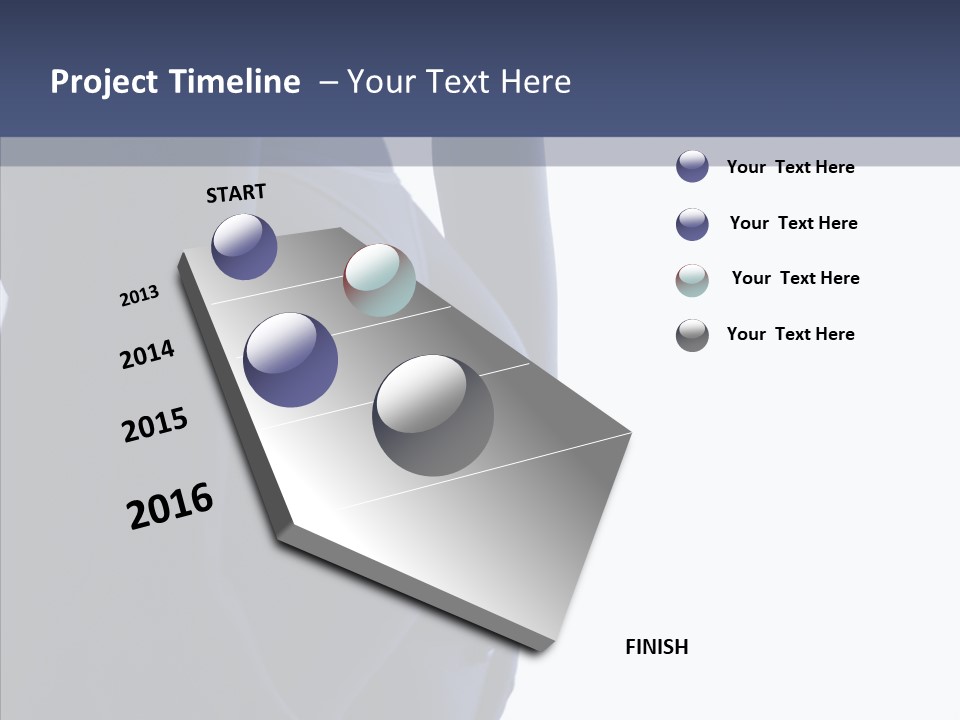 Project Timeline – Your Text Here

START

2013

2014

2015

2016

FINISH

Your Text Here

Your Text Here

Your Text Here

Your Text Here